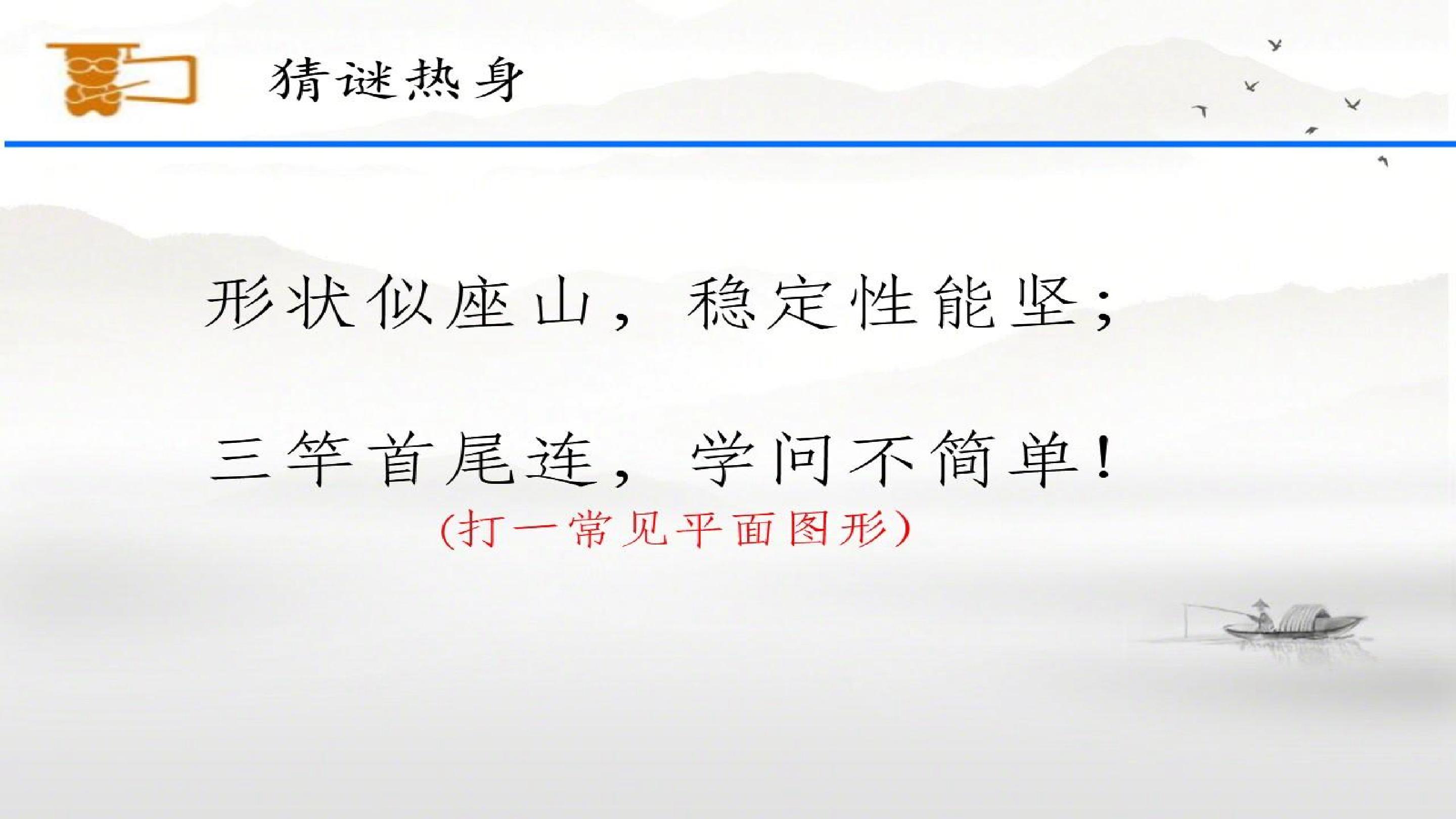 猜谜热身

形状似座山，稳定性能坚；

三竿首尾连，学问不简单！

(打一常见平面图形)